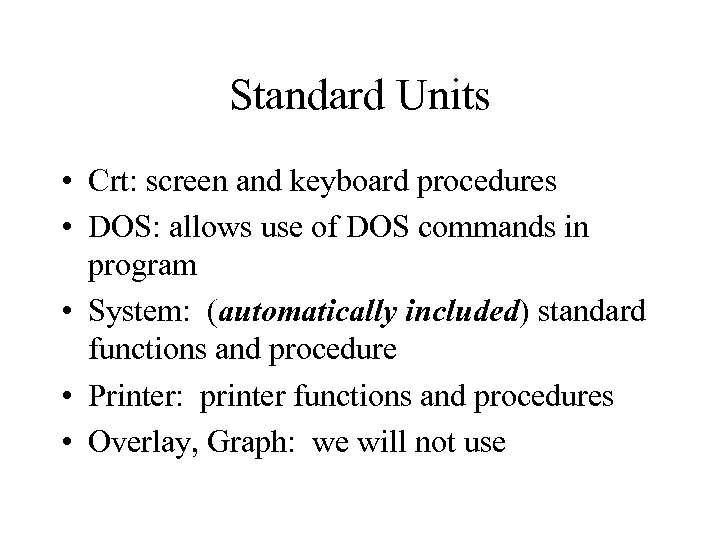 Standard Units

• Crt: screen and keyboard procedures
• DOS: allows use of DOS commands in program
• System: (automatically included) standard functions and procedure
• Printer: printer functions and procedures
• Overlay, Graph: we will not use